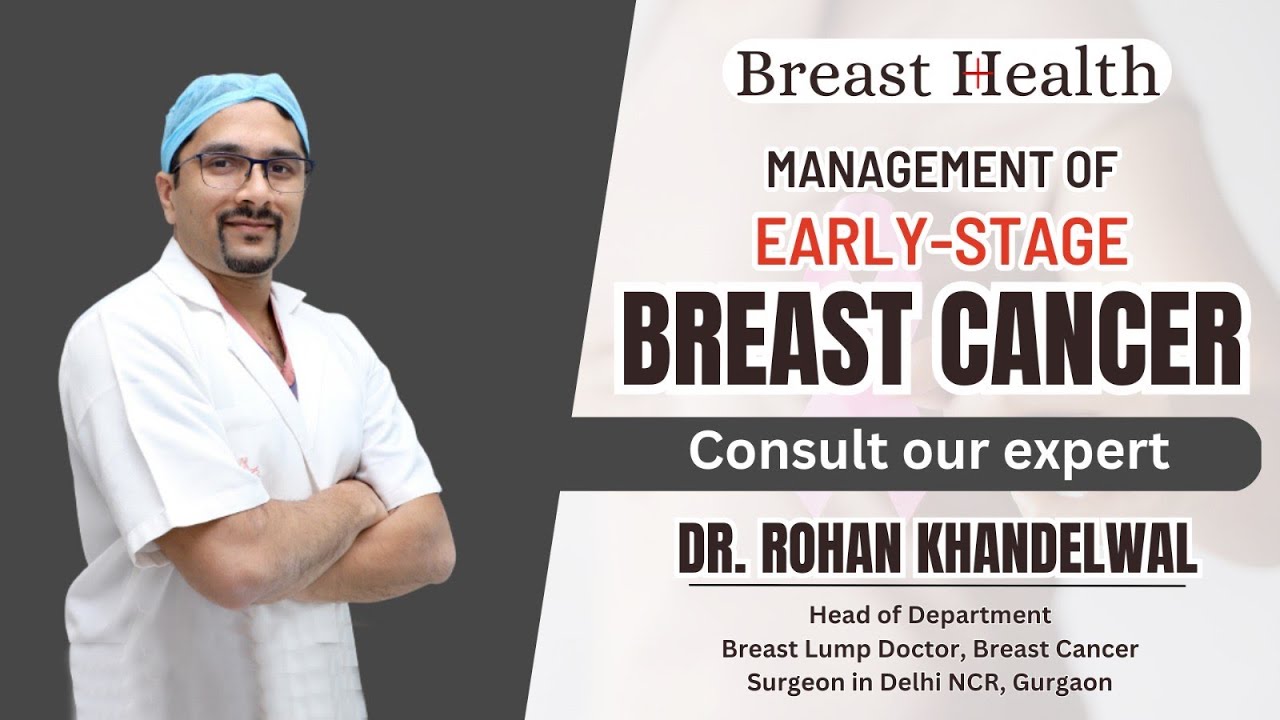 Breast Health

MANAGEMENT OF
EARLY-STAGE
BREAST CANCER

Consult our expert

DR. ROHAN KHANDELWAL

Head of Department
Breast Lump Doctor, Breast Cancer Surgeon in Delhi NCR, Gurgaon